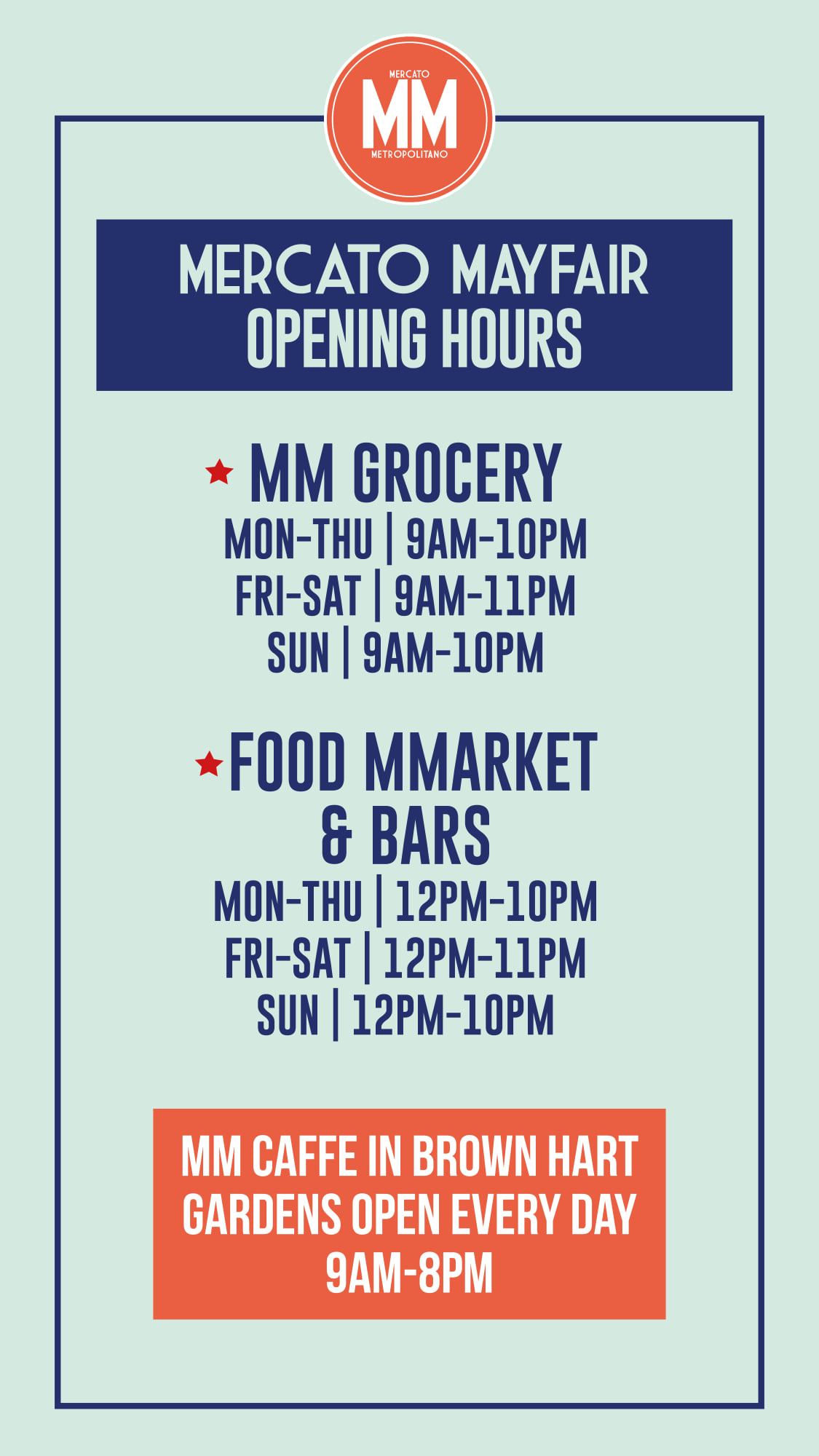 MERCATO
MM
METROPOLITANO

MERCATO MAYFAIR
OPENING HOURS

MM GROCERY
MON-THU | 9AM-10PM
FRI-SAT | 9AM-11PM
SUN | 9AM-10PM

FOOD MMARKET & BARS
MON-THU | 12PM-10PM
FRI-SAT | 12PM-11PM
SUN | 12PM-10PM

MM CAFFE IN BROWN HART GARDENS OPEN EVERY DAY 9AM-8PM